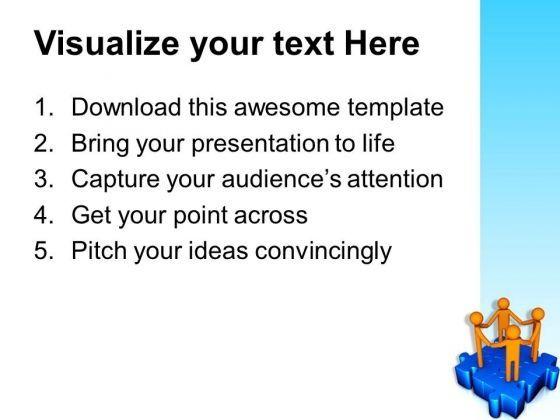 Visualize your text Here

1. Download this awesome template
2. Bring your presentation to life
3. Capture your audience's attention
4. Get your point across
5. Pitch your ideas convincingly